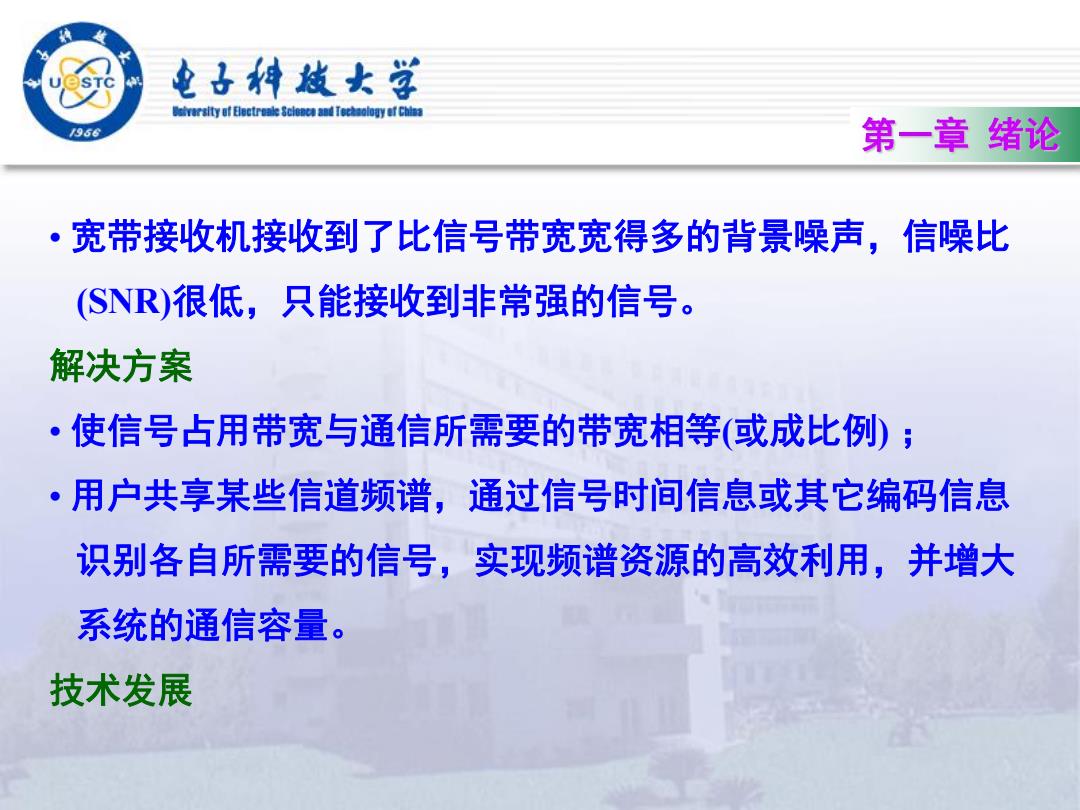 UESTC 1956

电子科技大学
University of Electronic Science and Technology of China

第一章 绪论

• 宽带接收机接收到了比信号带宽宽得多的背景噪声，信噪比(SNR)很低，只能接收到非常强的信号。

解决方案

• 使信号占用带宽与通信所需要的带宽相等(或成比例)；

• 用户共享某些信道频谱，通过信号时间信息或其它编码信息识别各自所需要的信号，实现频谱资源的高效利用，并增大系统的通信容量。

技术发展